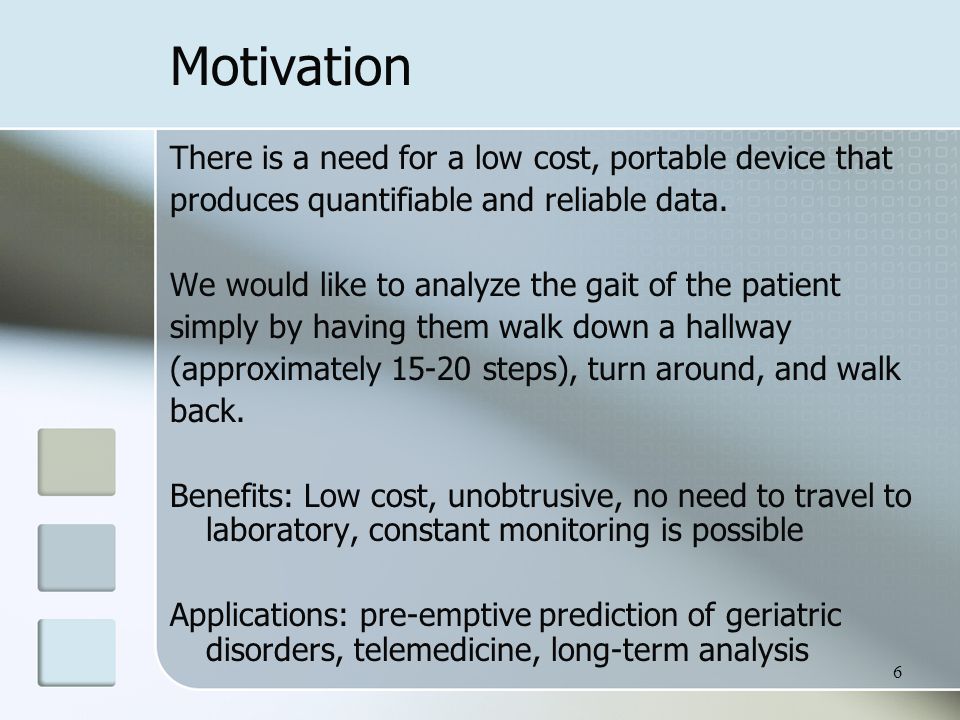 Motivation

There is a need for a low cost, portable device that produces quantifiable and reliable data.

We would like to analyze the gait of the patient simply by having them walk down a hallway (approximately 15-20 steps), turn around, and walk back.

Benefits: Low cost, unobtrusive, no need to travel to laboratory, constant monitoring is possible

Applications: pre-emptive prediction of geriatric disorders, telemedicine, long-term analysis

6